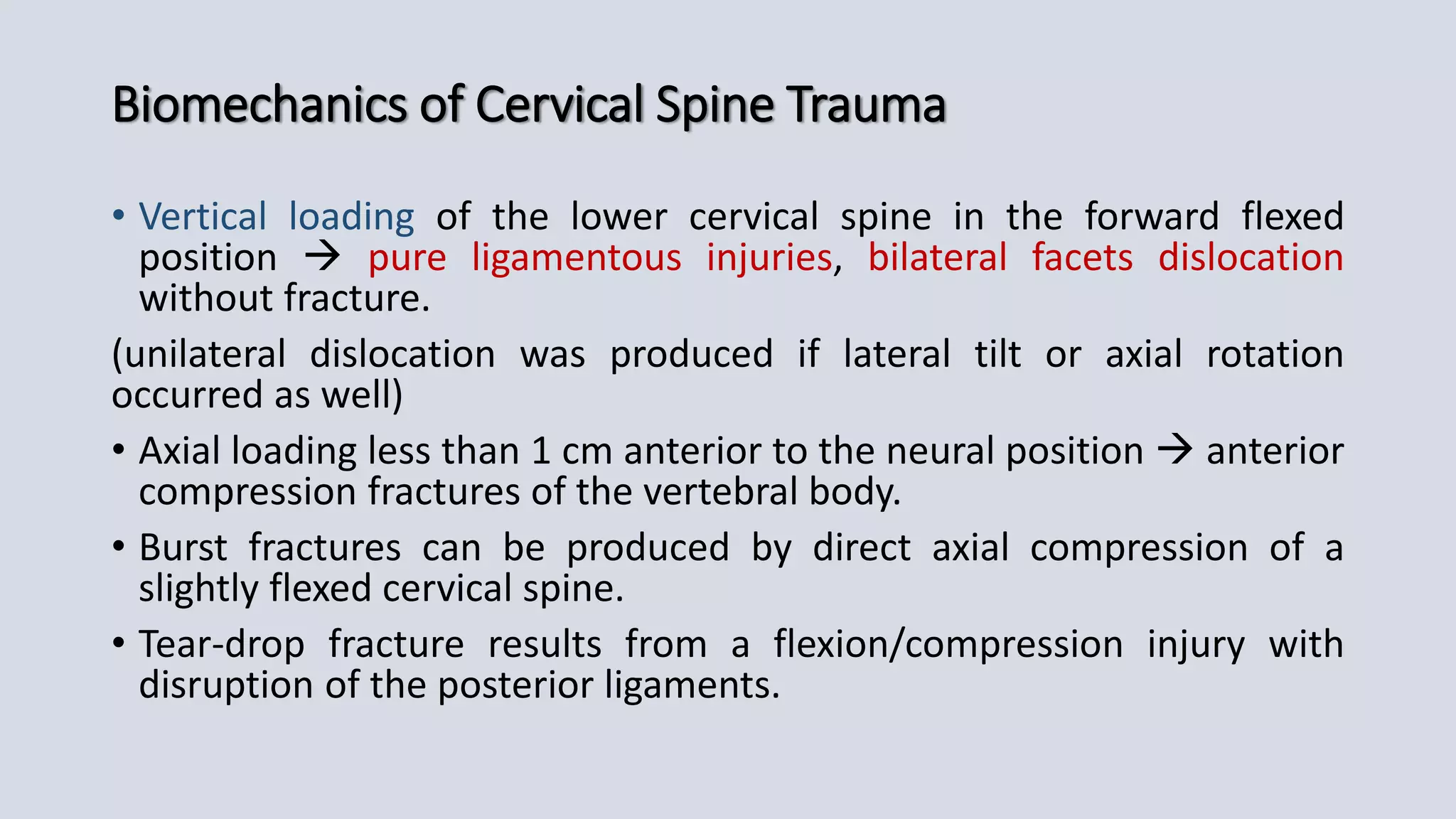 Biomechanics of Cervical Spine Trauma

• Vertical loading of the lower cervical spine in the forward flexed position → pure ligamentous injuries, bilateral facets dislocation without fracture.

(unilateral dislocation was produced if lateral tilt or axial rotation occurred as well)

• Axial loading less than 1 cm anterior to the neural position → anterior compression fractures of the vertebral body.

• Burst fractures can be produced by direct axial compression of a slightly flexed cervical spine.

• Tear-drop fracture results from a flexion/compression injury with disruption of the posterior ligaments.